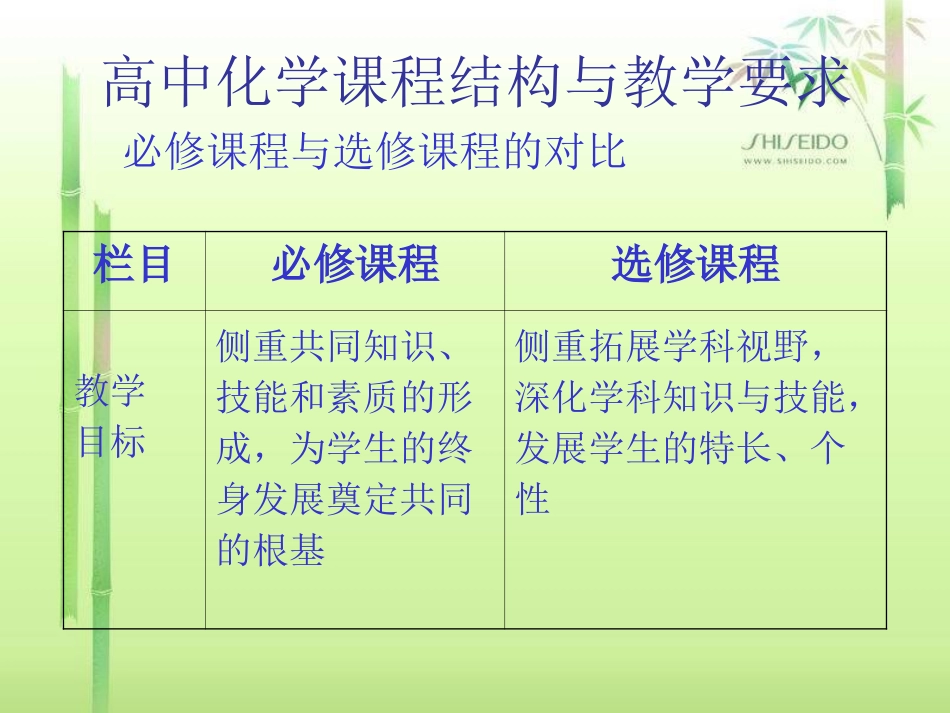 高中化学课程结构与教学要求

必修课程与选修课程的对比

SHISEIDO
WWW.SHISEIDO.COM

| 栏目 | 必修课程 | 选修课程 |
|---|---|---|
| 教学目标 | 侧重共同知识、技能和素质的形成，为学生的终身发展奠定共同的根基 | 侧重拓展学科视野，深化学科知识与技能，发展学生的特长、个性 |